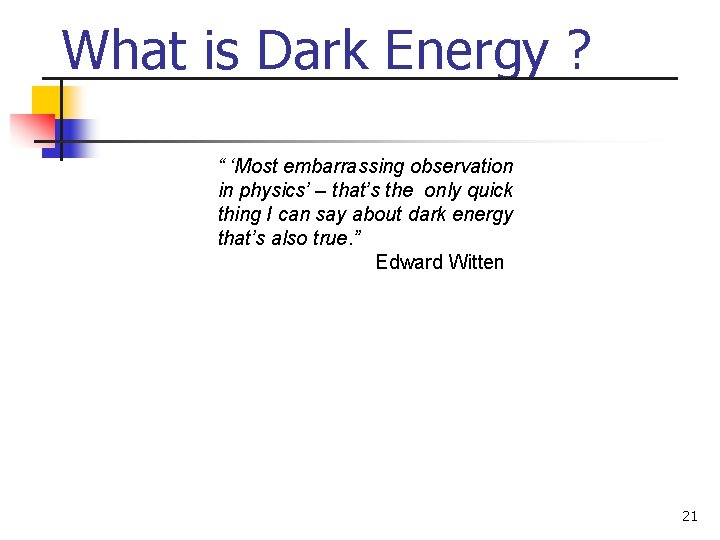 What is Dark Energy ?

“ ‘Most embarrassing observation in physics’ – that’s the only quick thing I can say about dark energy that’s also true.”
Edward Witten

21